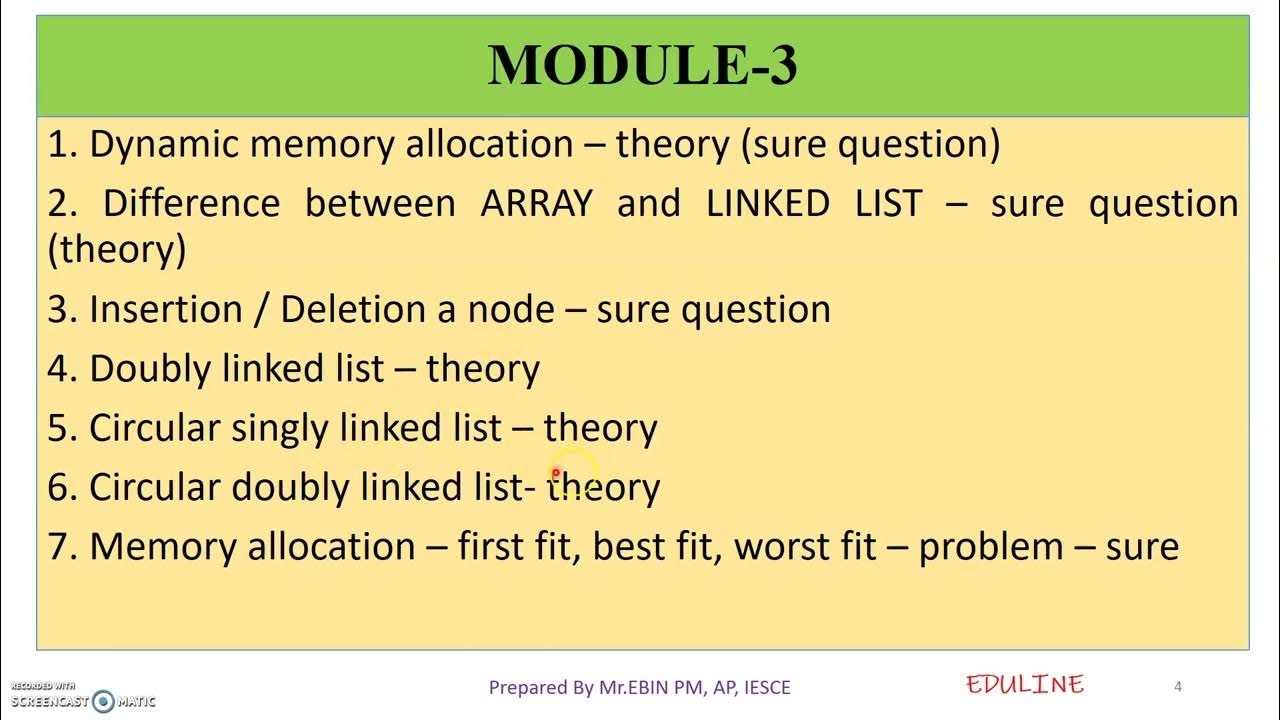 MODULE-3

1. Dynamic memory allocation – theory (sure question)

2. Difference between ARRAY and LINKED LIST – sure question (theory)

3. Insertion / Deletion a node – sure question

4. Doubly linked list – theory

5. Circular singly linked list – theory

6. Circular doubly linked list- theory

7. Memory allocation – first fit, best fit, worst fit – problem – sure

RECORDED WITH SCREENCAST-O-MATIC

Prepared By Mr.EBIN PM, AP, IESCE

EDULINE

4